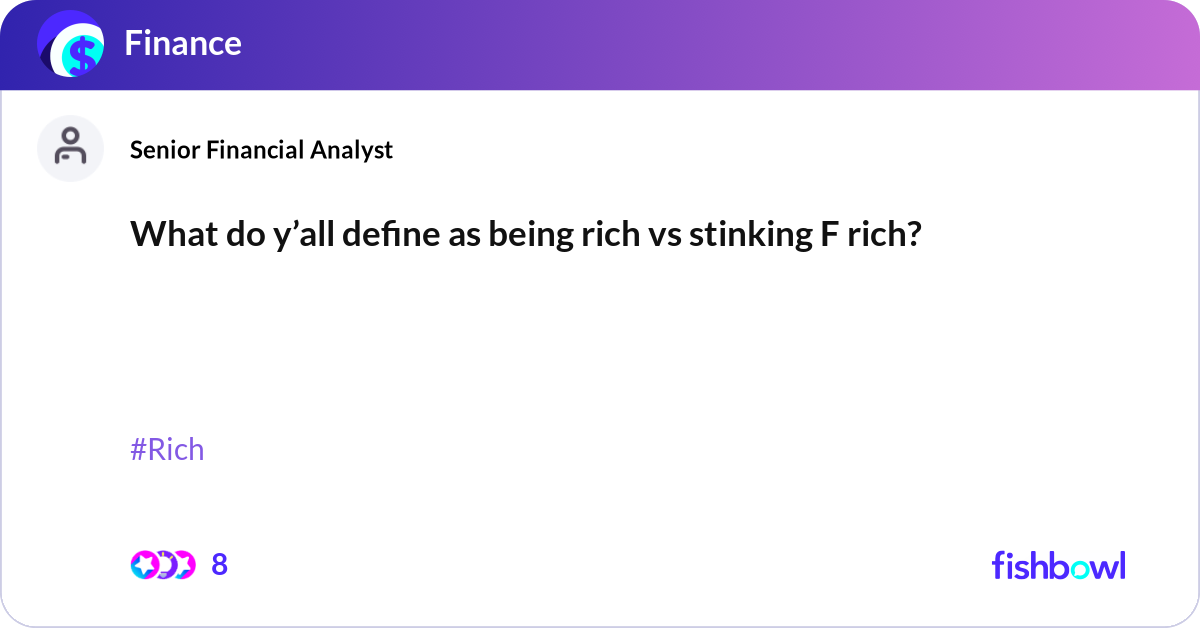 Finance

Senior Financial Analyst

What do y’all define as being rich vs stinking F rich?

#Rich

8

fishbowl